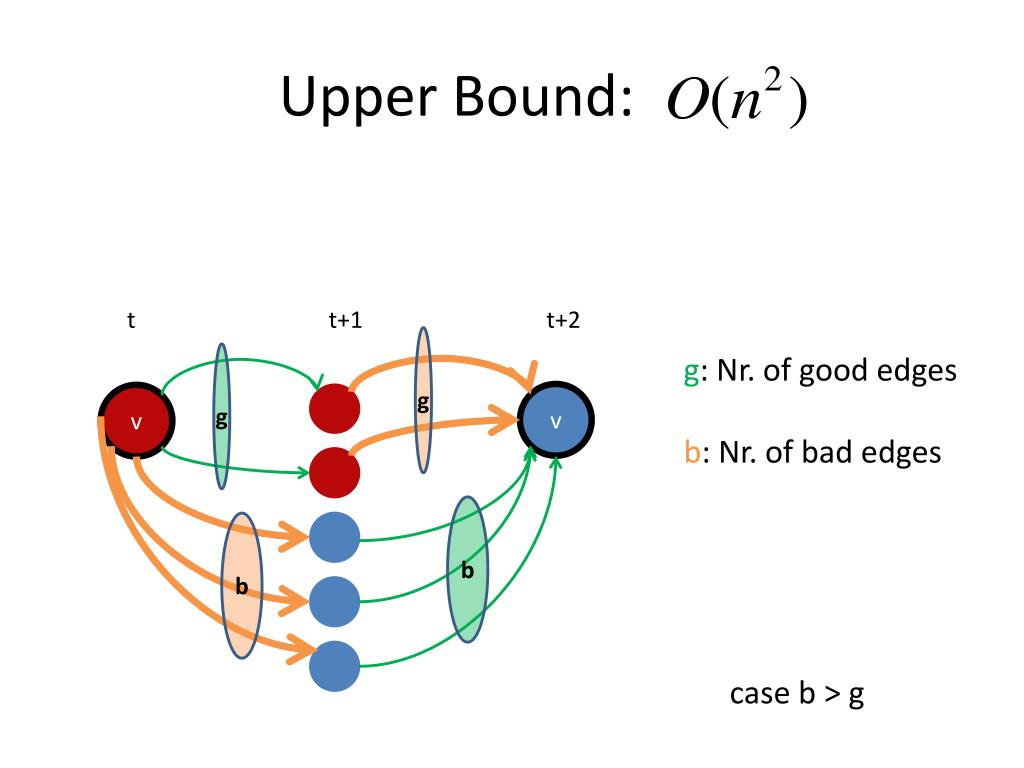 Upper Bound: $O(n^2)$

t

t+1

t+2

v

g

g

v

b

b

g: Nr. of good edges

b: Nr. of bad edges

case b > g